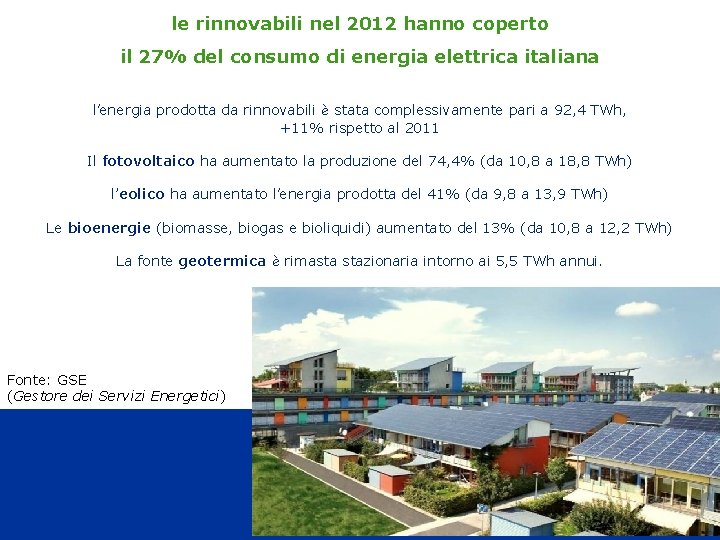 le rinnovabili nel 2012 hanno coperto
il 27% del consumo di energia elettrica italiana

l'energia prodotta da rinnovabili è stata complessivamente pari a 92,4 TWh, +11% rispetto al 2011

Il fotovoltaico ha aumentato la produzione del 74,4% (da 10,8 a 18,8 TWh)

l'eolico ha aumentato l'energia prodotta del 41% (da 9,8 a 13,9 TWh)

Le bioenergie (biomasse, biogas e bioliquidi) aumentato del 13% (da 10,8 a 12,2 TWh)

La fonte geotermica è rimasta stazionaria intorno ai 5,5 TWh annui.

Fonte: GSE
(Gestore dei Servizi Energetici)